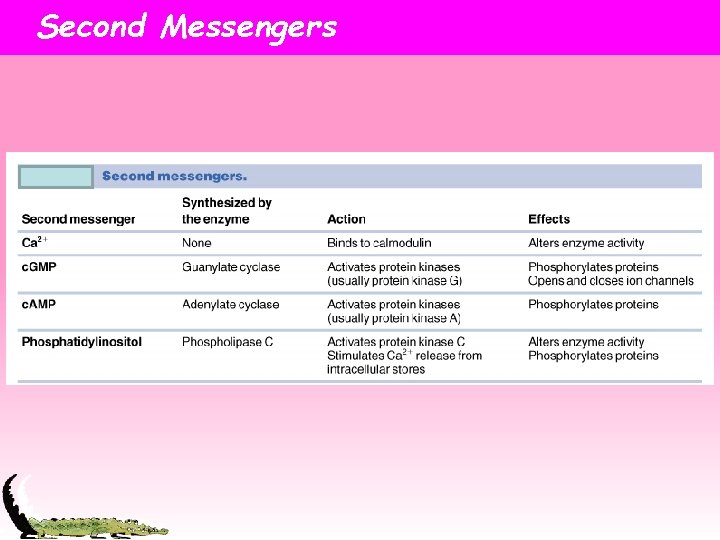 Second Messengers

Second messengers.

| Second messenger | Synthesized by the enzyme | Action | Effects |
|---|---|---|---|
| $Ca^{2+}$ | None | Binds to calmodulin | Alters enzyme activity |
| cGMP | Guanylate cyclase | Activates protein kinases (usually protein kinase G) | Phosphorylates proteins Opens and closes ion channels |
| cAMP | Adenylate cyclase | Activates protein kinases (usually protein kinase A) | Phosphorylates proteins |
| Phosphatidylinositol | Phospholipase C | Activates protein kinase C Stimulates $Ca^{2+}$ release from intracellular stores | Alters enzyme activity Phosphorylates proteins |